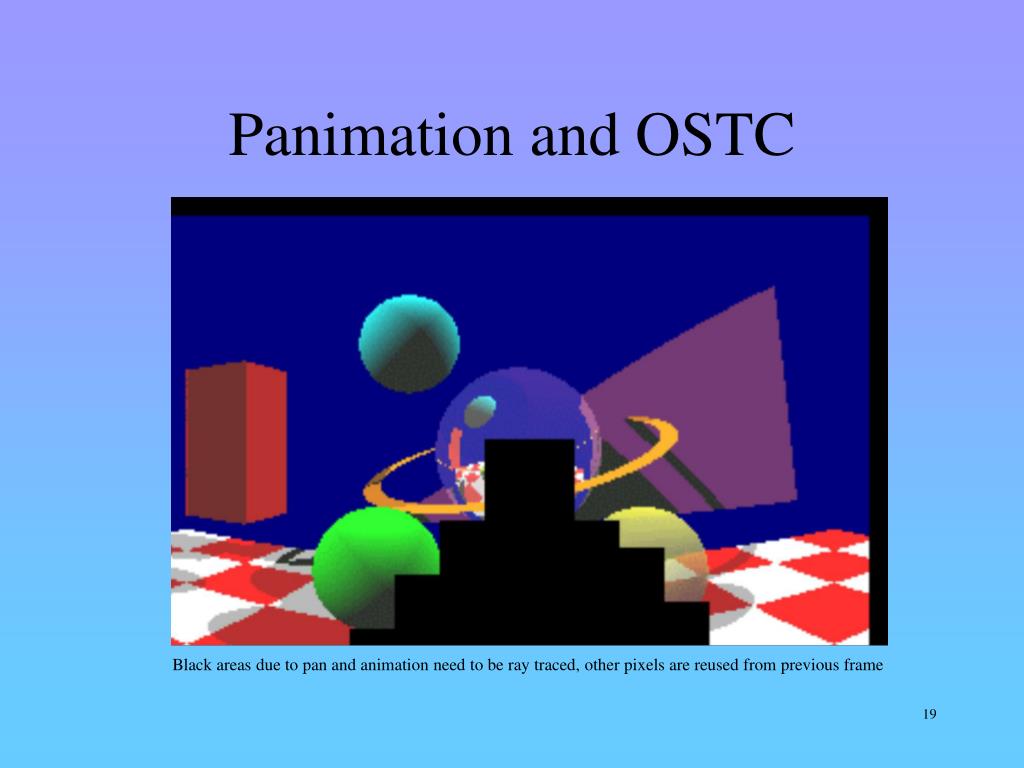 Panimation and OSTC

Black areas due to pan and animation need to be ray traced, other pixels are reused from previous frame

19